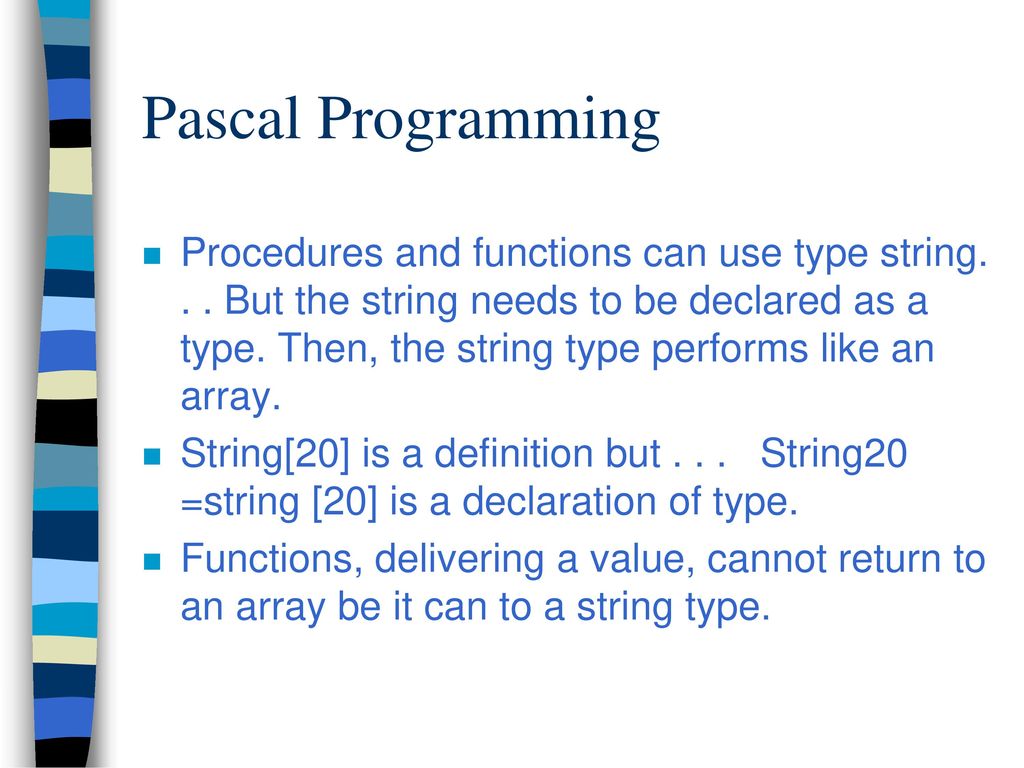 Pascal Programming

Procedures and functions can use type string. . . But the string needs to be declared as a type. Then, the string type performs like an array.

String[20] is a definition but . . . String20 =string [20] is a declaration of type.

Functions, delivering a value, cannot return to an array be it can to a string type.